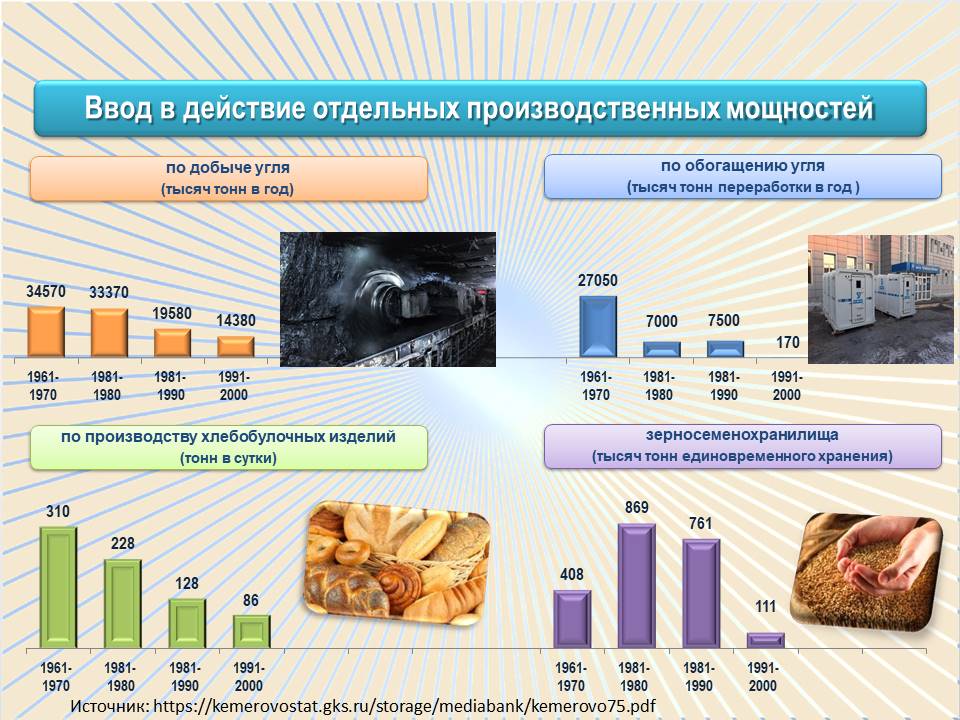 Ввод в действие отдельных производственных мощностей

по добыче угля
(тысяч тонн в год)

34570
33370
19580
14380

1961-1970
1981-1980
1981-1990
1991-2000

по обогащению угля
(тысяч тонн переработки в год )

27050
7000
7500
170

1961-1970
1981-1980
1981-1990
1991-2000

по производству хлебобулочных изделий
(тонн в сутки)

310
228
128
86

1961-1970
1981-1980
1981-1990
1991-2000

зерносеменохранилища
(тысяч тонн единовременного хранения)

408
869
761
111

1961-1970
1981-1980
1981-1990
1991-2000

Источник: https://kemerovostat.gks.ru/storage/mediabank/kemerovo75.pdf